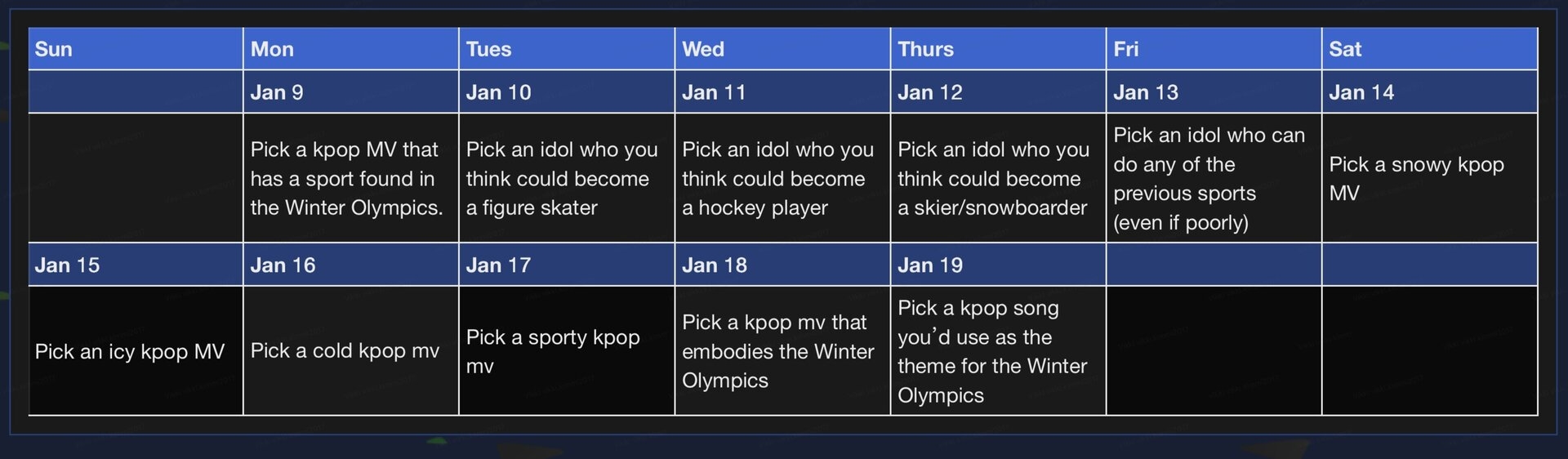 | Sun | Mon | Tues | Wed | Thurs | Fri | Sat |
|---|---|---|---|---|---|---|
| | Jan 9 | Jan 10 | Jan 11 | Jan 12 | Jan 13 | Jan 14 |
| | Pick a kpop MV that has a sport found in the Winter Olympics. | Pick an idol who you think could become a figure skater | Pick an idol who you think could become a hockey player | Pick an idol who you think could become a skier/snowboarder | Pick an idol who can do any of the previous sports (even if poorly) | Pick a snowy kpop MV |
| Jan 15 | Jan 16 | Jan 17 | Jan 18 | Jan 19 | | |
| Pick an icy kpop MV | Pick a cold kpop mv | Pick a sporty kpop mv | Pick a kpop mv that embodies the Winter Olympics | Pick a kpop song you'd use as the theme for the Winter Olympics | | |